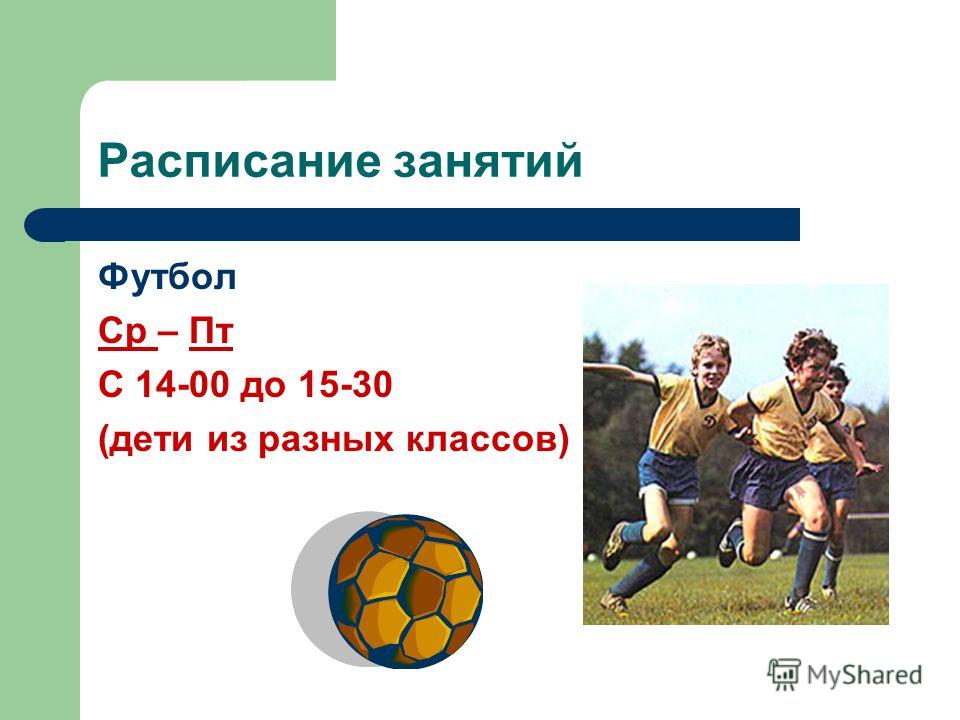 Расписание занятий

Футбол

Ср – Пт

С 14-00 до 15-30

(дети из разных классов)

MyShared